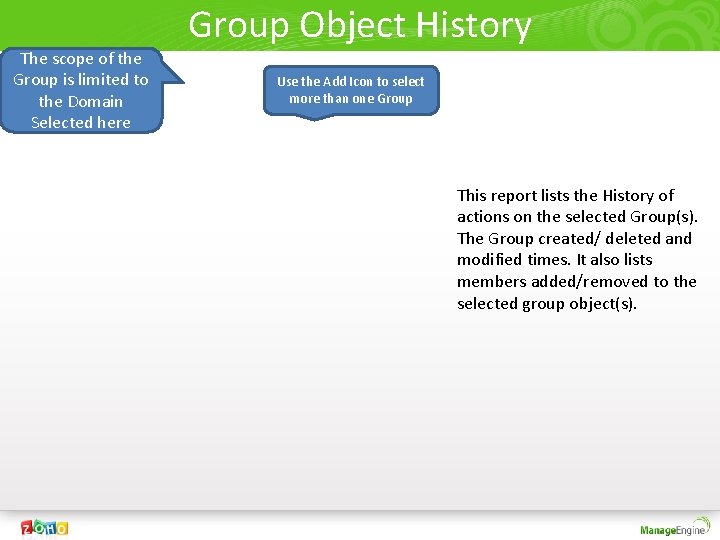 Group Object History

The scope of the Group is limited to the Domain Selected here

Use the Add Icon to select more than one Group

This report lists the History of actions on the selected Group(s). The Group created/ deleted and modified times. It also lists members added/removed to the selected group object(s).

ZOHO

ManageEngine